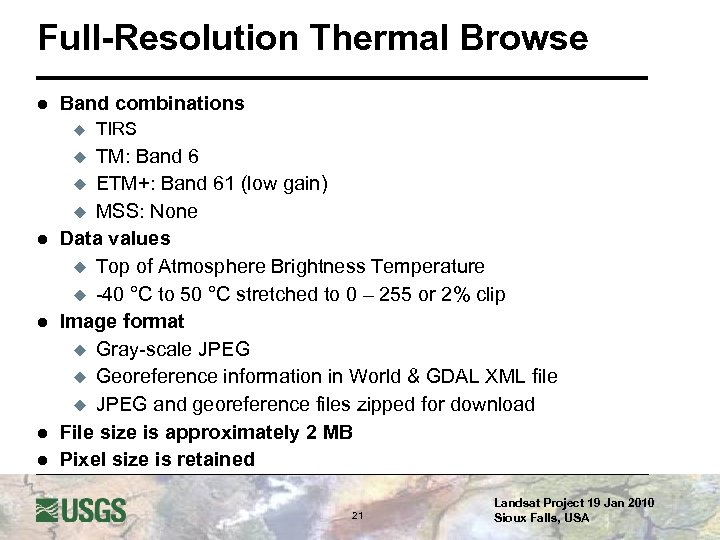 Full-Resolution Thermal Browse

- Band combinations
  - TIRS
  - TM: Band 6
  - ETM+: Band 61 (low gain)
  - MSS: None
- Data values
  - Top of Atmosphere Brightness Temperature
  - -40 °C to 50 °C stretched to 0 – 255 or 2% clip
- Image format
  - Gray-scale JPEG
  - Georeference information in World & GDAL XML file
  - JPEG and georeference files zipped for download
- File size is approximately 2 MB
- Pixel size is retained

USGS

21

Landsat Project 19 Jan 2010
Sioux Falls, USA